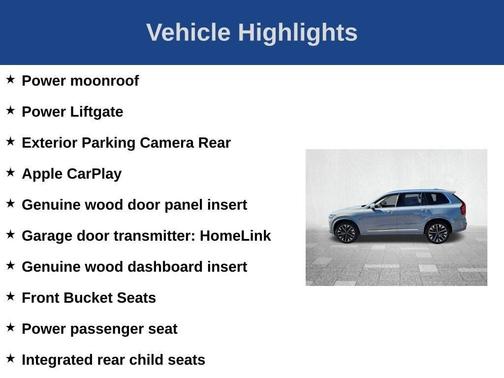 Vehicle Highlights

★ Power moonroof

★ Power Liftgate

★ Exterior Parking Camera Rear

★ Apple CarPlay

★ Genuine wood door panel insert

★ Garage door transmitter: HomeLink

★ Genuine wood dashboard insert

★ Front Bucket Seats

★ Power passenger seat

★ Integrated rear child seats